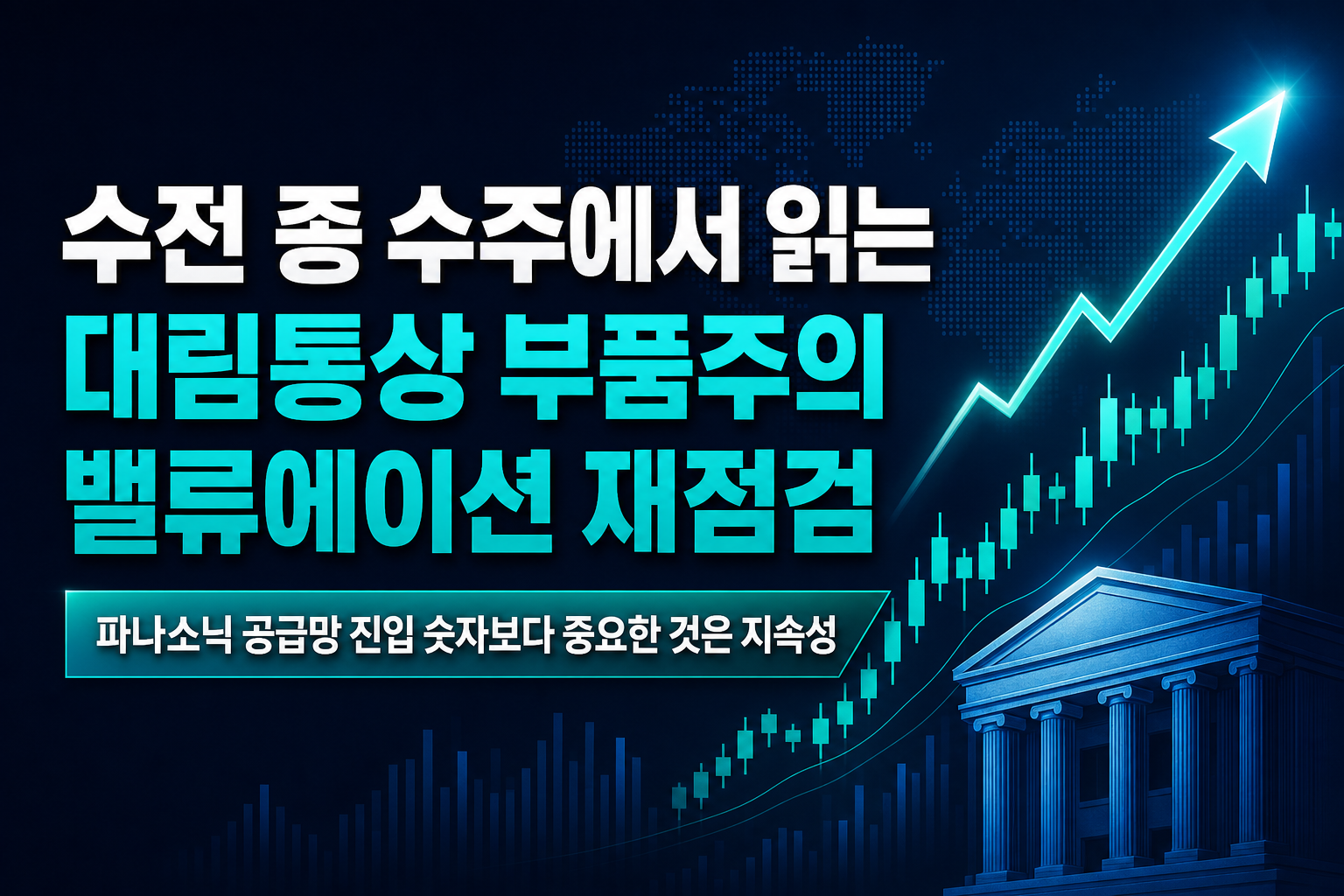 수전 종 수주에서 읽는
대림통상 부품주의
밸류에이션 재점검

파나소닉 공급망 진입 숫자보다 중요한 것은 지속성